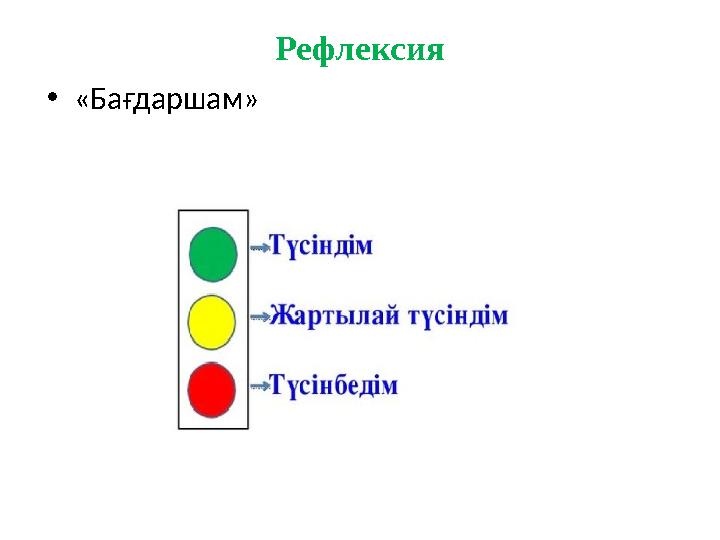 Рефлексия

• «Бағдаршам»

Түсіндім

Жартылай түсіндім

Түсінбедім